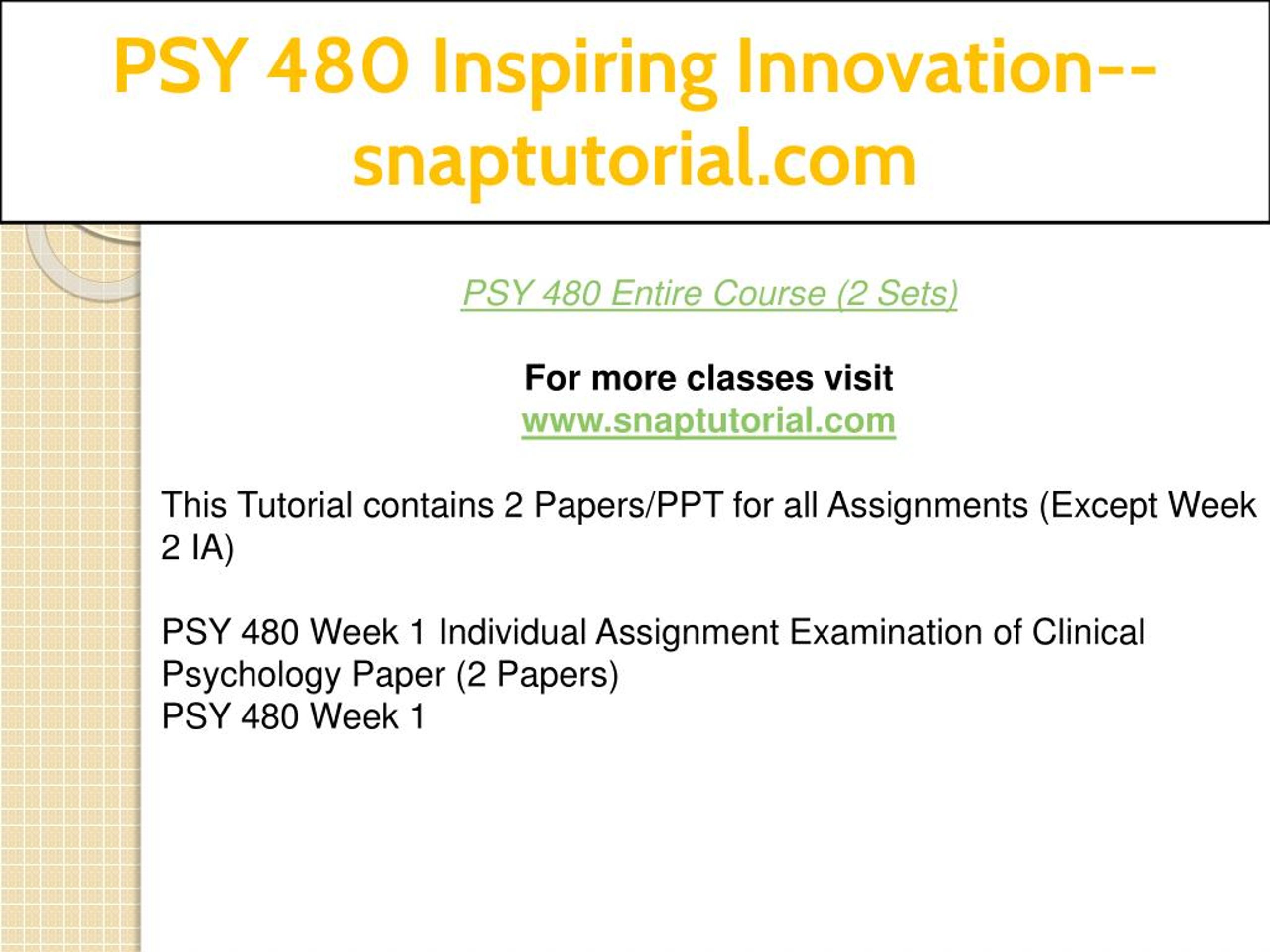 PSY 480 Inspiring Innovation--snaptutorial.com

PSY 480 Entire Course (2 Sets)

For more classes visit
www.snaptutorial.com

This Tutorial contains 2 Papers/PPT for all Assignments (Except Week 2 IA)

PSY 480 Week 1 Individual Assignment Examination of Clinical Psychology Paper (2 Papers)
PSY 480 Week 1